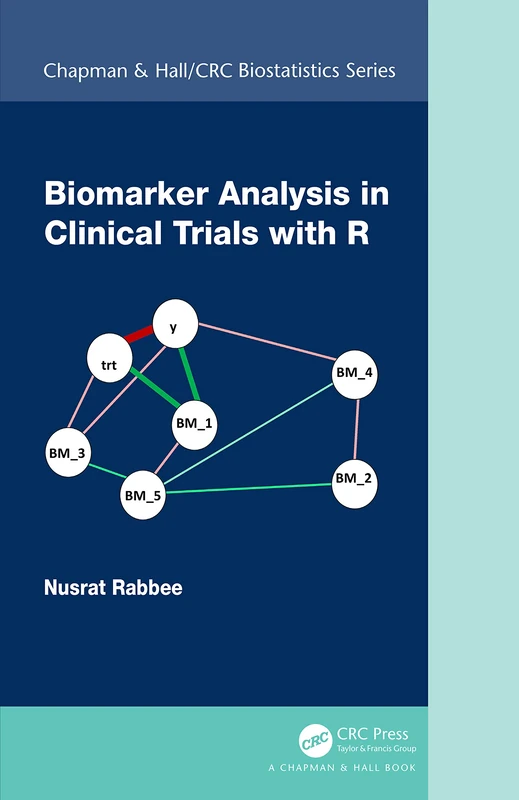 Chapman & Hall/CRC Biostatistics Series

Biomarker Analysis in Clinical Trials with R

y
trt
BM_4
BM_1
BM_3
BM_5
BM_2

Nusrat Rabbee

CRC
CRC Press
Taylor & Francis Group
A CHAPMAN & HALL BOOK